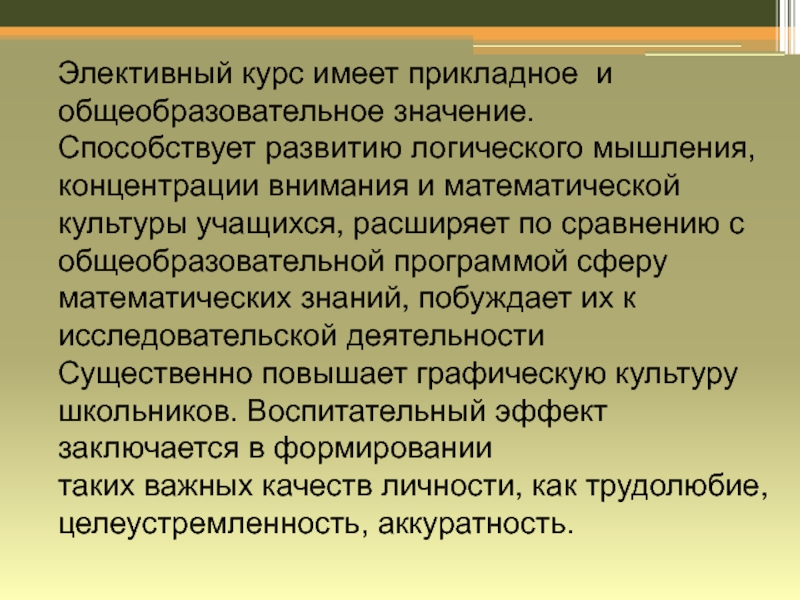 Элективный курс имеет прикладное  и общеобразовательное значение.
Способствует развитию логического мышления, концентрации внимания и математической культуры учащихся, расширяет по сравнению с общеобразовательной программой сферу математических знаний, побуждает их к исследовательской деятельности
Существенно повышает графическую культуру школьников. Воспитательный эффект заключается в формировании
таких важных качеств личности, как трудолюбие, целеустремленность, аккуратность.